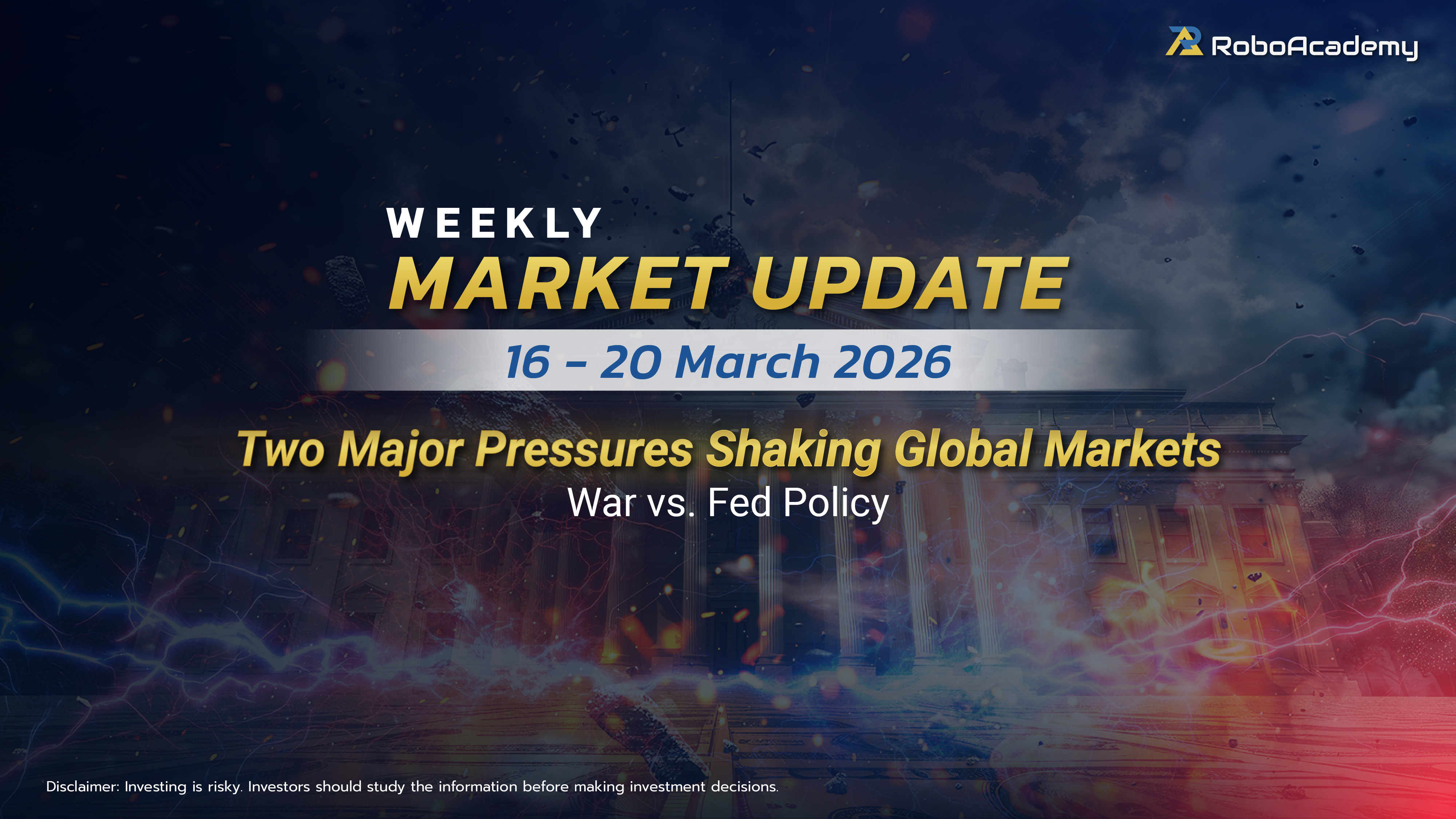 RoboAcademy

WEEKLY
MARKET UPDATE

16 – 20 March 2026

Two Major Pressures Shaking Global Markets
War vs. Fed Policy

Disclaimer: Investing is risky. Investors should study the information before making investment decisions.